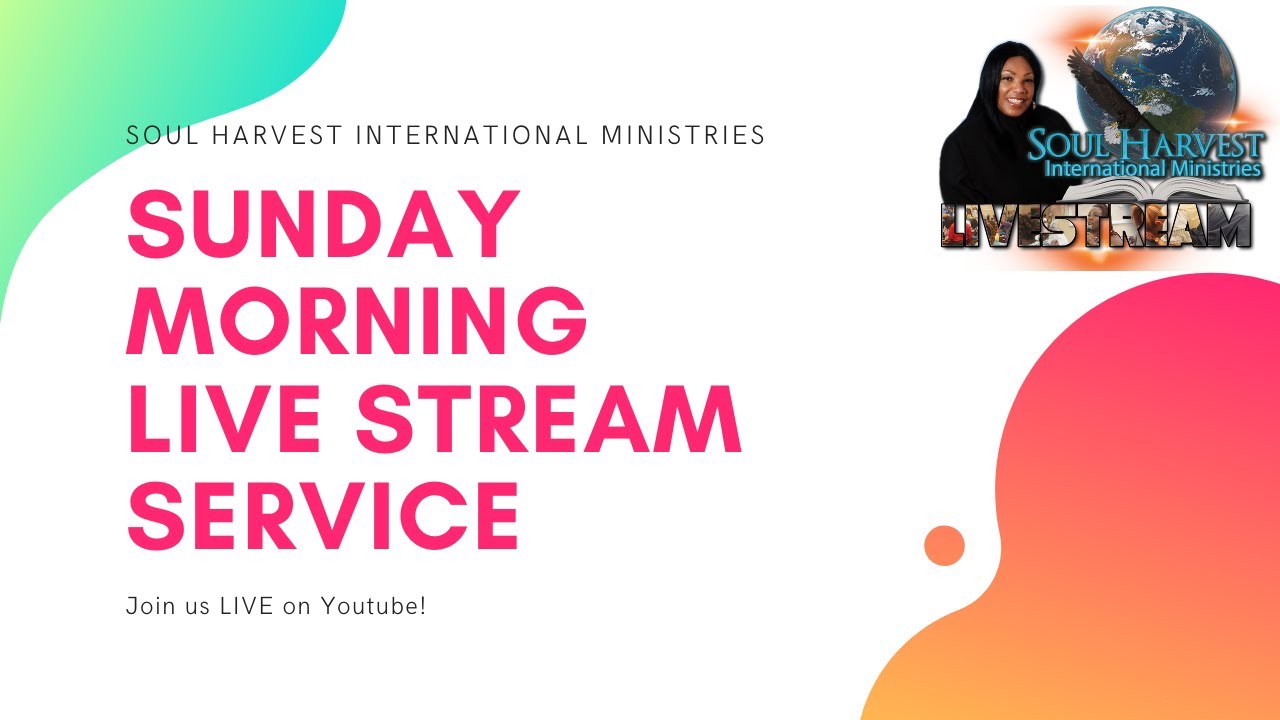 SOUL HARVEST INTERNATIONAL MINISTRIES

SUNDAY MORNING LIVE STREAM SERVICE

Join us LIVE on Youtube!

SOUL HARVEST
International Ministries
LIVESTREAM